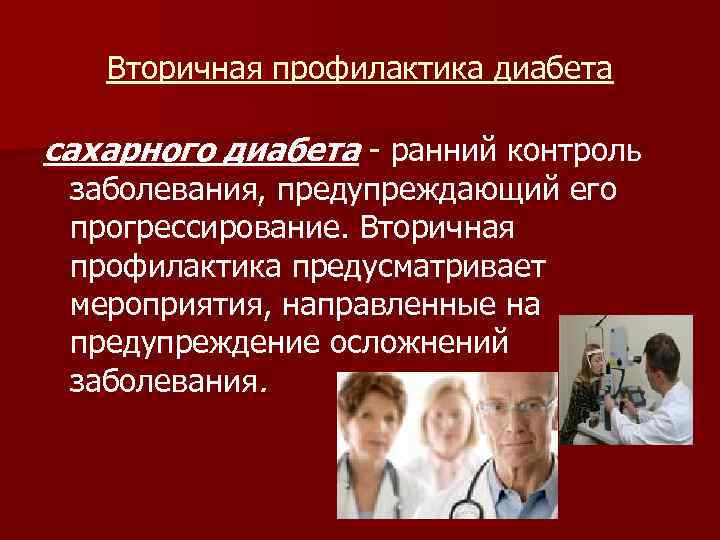 Вторичная профилактика диабета

сахарного диабета - ранний контроль заболевания, предупреждающий его прогрессирование. Вторичная профилактика предусматривает мероприятия, направленные на предупреждение осложнений заболевания.